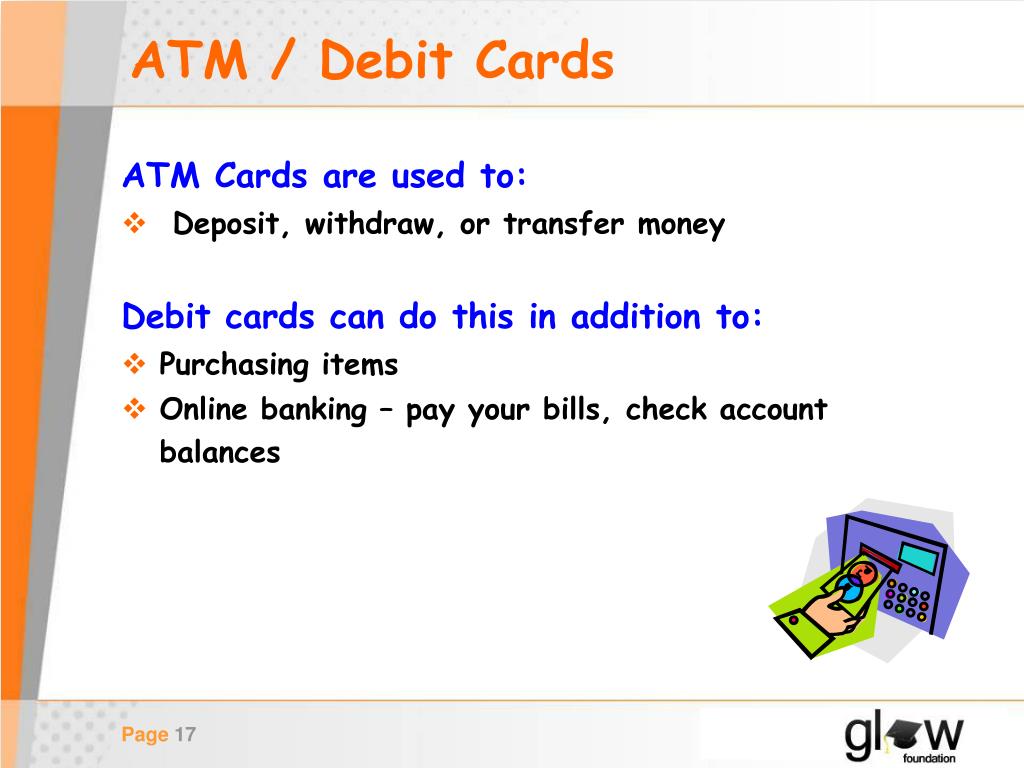 ATM / Debit Cards

ATM Cards are used to:

❖ Deposit, withdraw, or transfer money

Debit cards can do this in addition to:

❖ Purchasing items

❖ Online banking – pay your bills, check account balances

Page 17

glow foundation